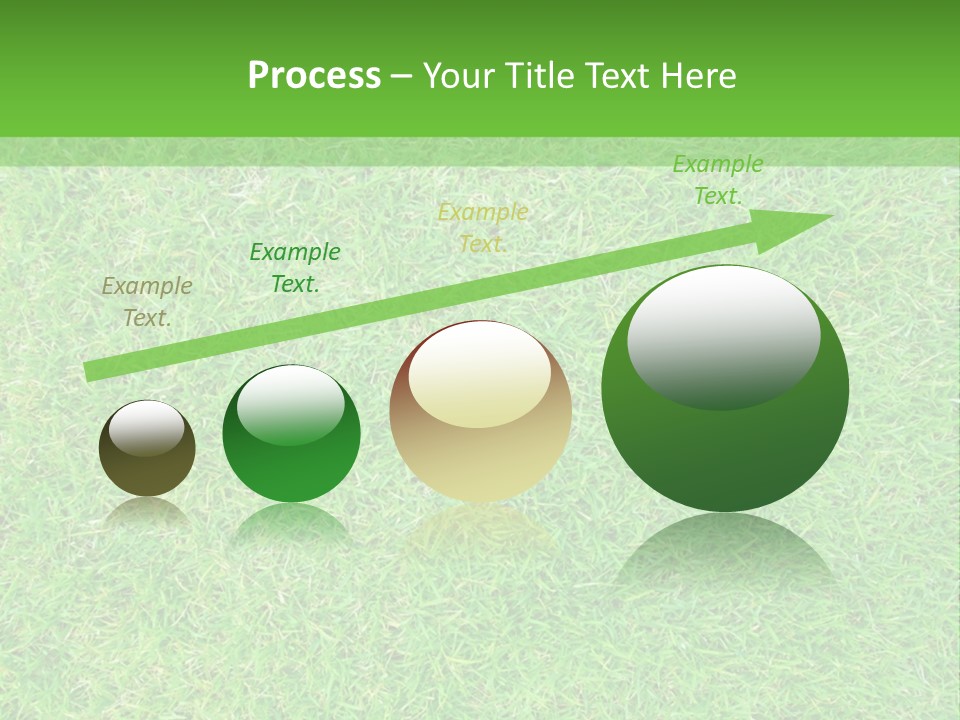 Process – Your Title Text Here

Example Text.

Example Text.

Example Text.

Example Text.